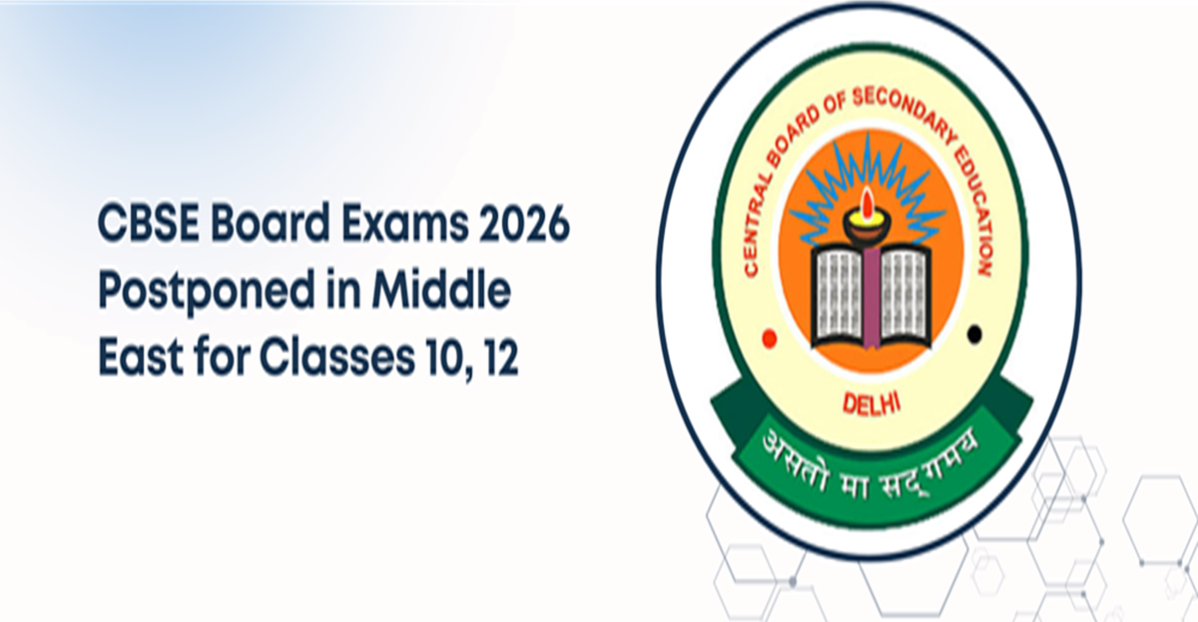 CBSE Board Exams 2026 Postponed in Middle East for Classes 10, 12

CENTRAL BOARD OF SECONDARY EDUCATION
DELHI
असतो मा सद्गमय